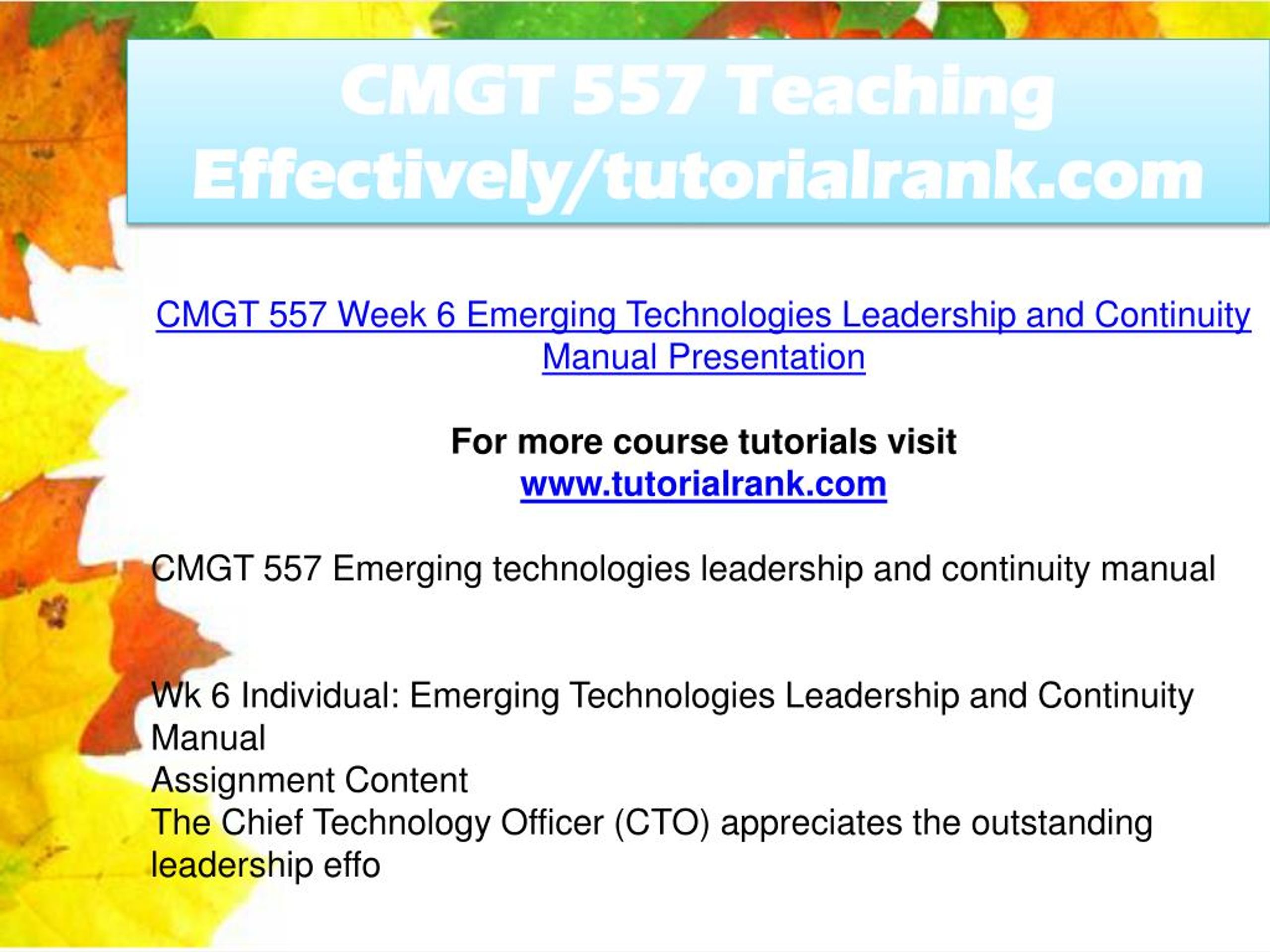 CMGT 557 Teaching Effectively/tutorialrank.com

CMGT 557 Week 6 Emerging Technologies Leadership and Continuity Manual Presentation

For more course tutorials visit
www.tutorialrank.com

CMGT 557 Emerging technologies leadership and continuity manual

Wk 6 Individual: Emerging Technologies Leadership and Continuity Manual
Assignment Content
The Chief Technology Officer (CTO) appreciates the outstanding leadership effo